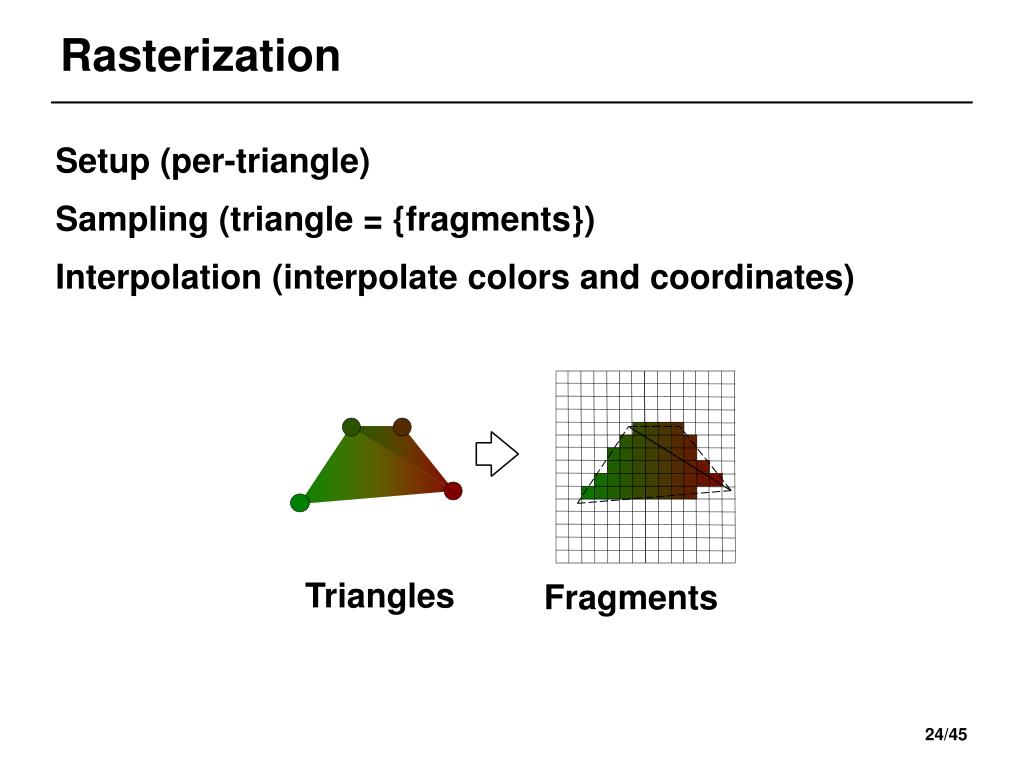 Rasterization

Setup (per-triangle)

Sampling (triangle = {fragments})

Interpolation (interpolate colors and coordinates)

Triangles

Fragments

24/45